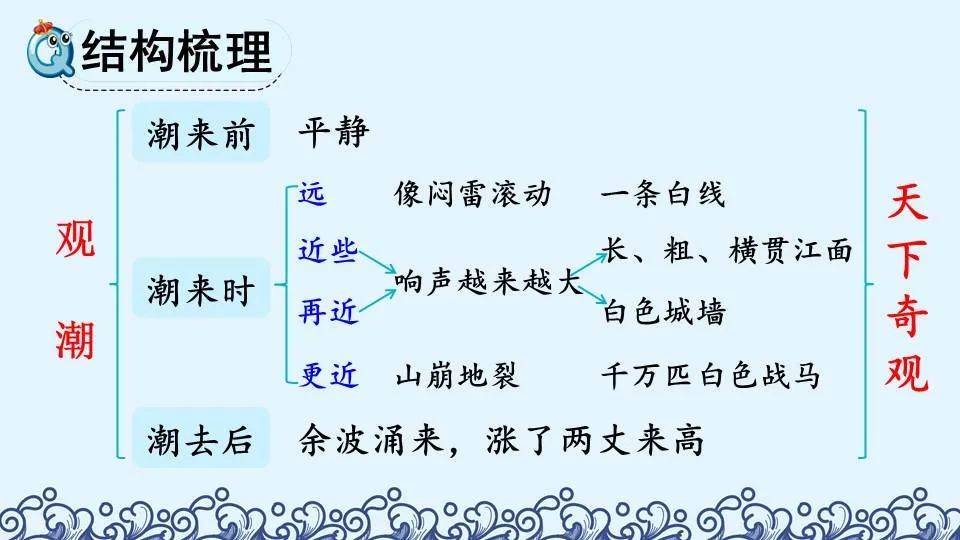 结构梳理

观潮

潮来前 平静

潮来时
远 像闷雷滚动 一条白线
近些
再近
响声越来越大
长、粗、横贯江面
白色城墙
更近 山崩地裂 千万匹白色战马

潮去后 余波涌来，涨了两丈来高

天下奇观